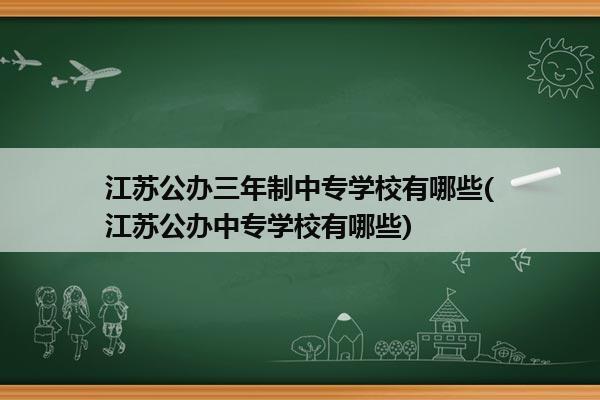 江苏公办三年制中专学校有哪些(江苏公办中专学校有哪些)